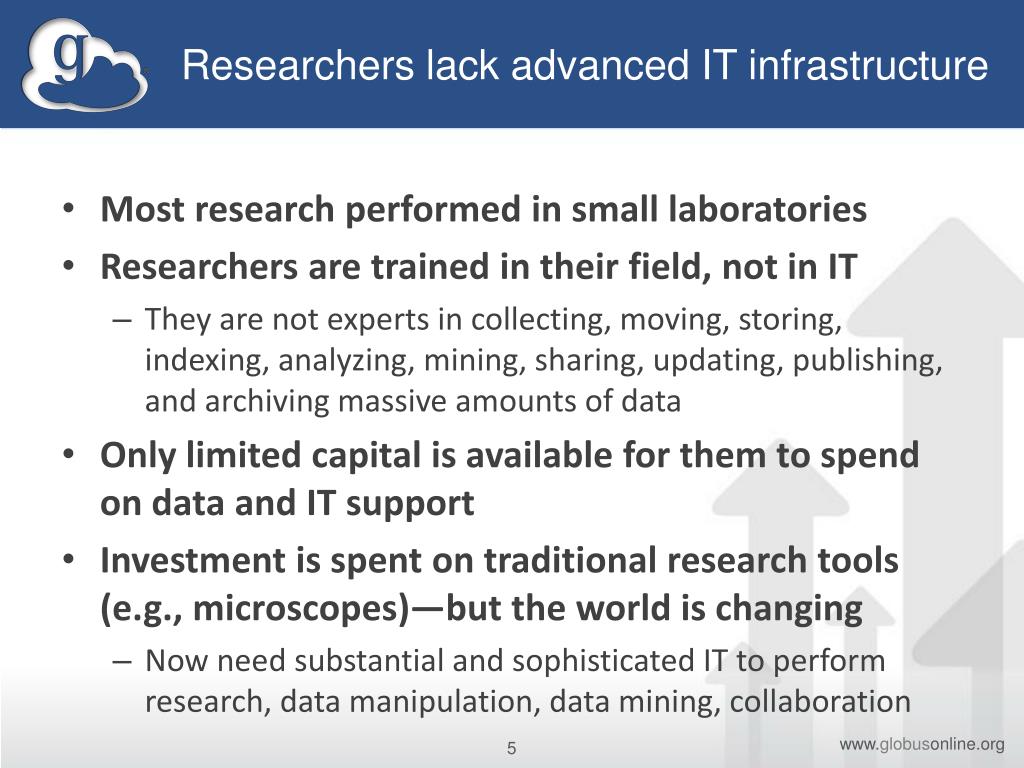 g

Researchers lack advanced IT infrastructure

• Most research performed in small laboratories
• Researchers are trained in their field, not in IT
– They are not experts in collecting, moving, storing, indexing, analyzing, mining, sharing, updating, publishing, and archiving massive amounts of data
• Only limited capital is available for them to spend on data and IT support
• Investment is spent on traditional research tools (e.g., microscopes)—but the world is changing
– Now need substantial and sophisticated IT to perform research, data manipulation, data mining, collaboration

5

www.globusonline.org